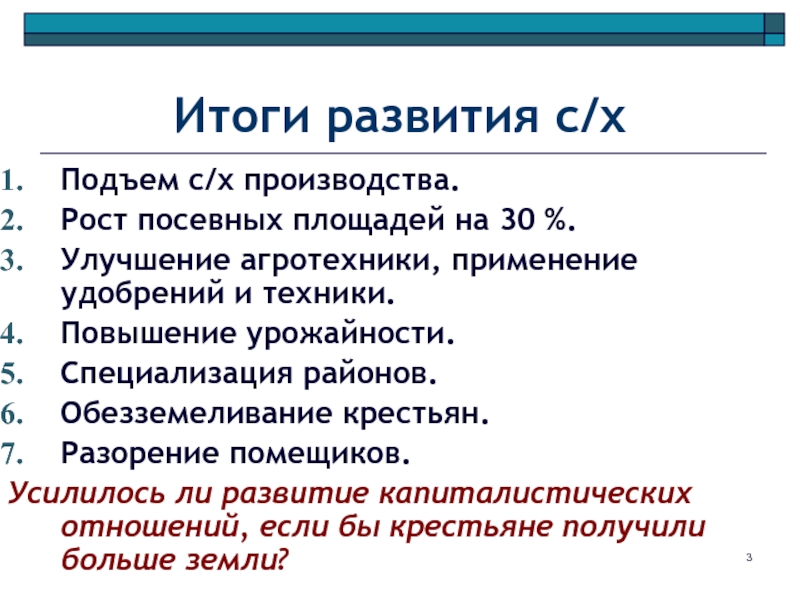 Итоги развития с/х

1. Подъем с/х производства.
2. Рост посевных площадей на 30 %.
3. Улучшение агротехники, применение удобрений и техники.
4. Повышение урожайности.
5. Специализация районов.
6. Обезземеливание крестьян.
7. Разорение помещиков.

Усилилось ли развитие капиталистических отношений, если бы крестьяне получили больше земли?

3